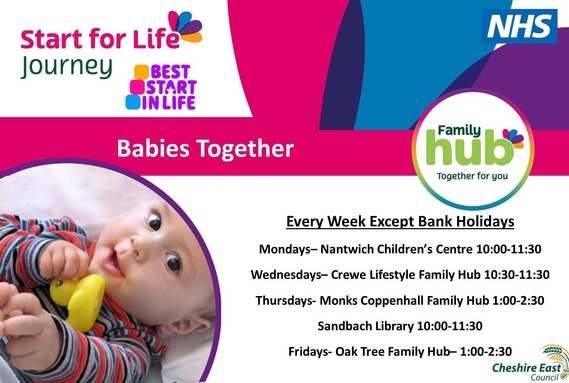 Start for Life Journey

BEST START IN LIFE

NHS

Babies Together

Family hub
Together for you

Every Week Except Bank Holidays

Mondays– Nantwich Children's Centre 10:00-11:30

Wednesdays– Crewe Lifestyle Family Hub 10:30-11:30

Thursdays- Monks Coppenhall Family Hub 1:00-2:30

Sandbach Library 10:00-11:30

Fridays- Oak Tree Family Hub– 1:00-2:30

Cheshire East Council